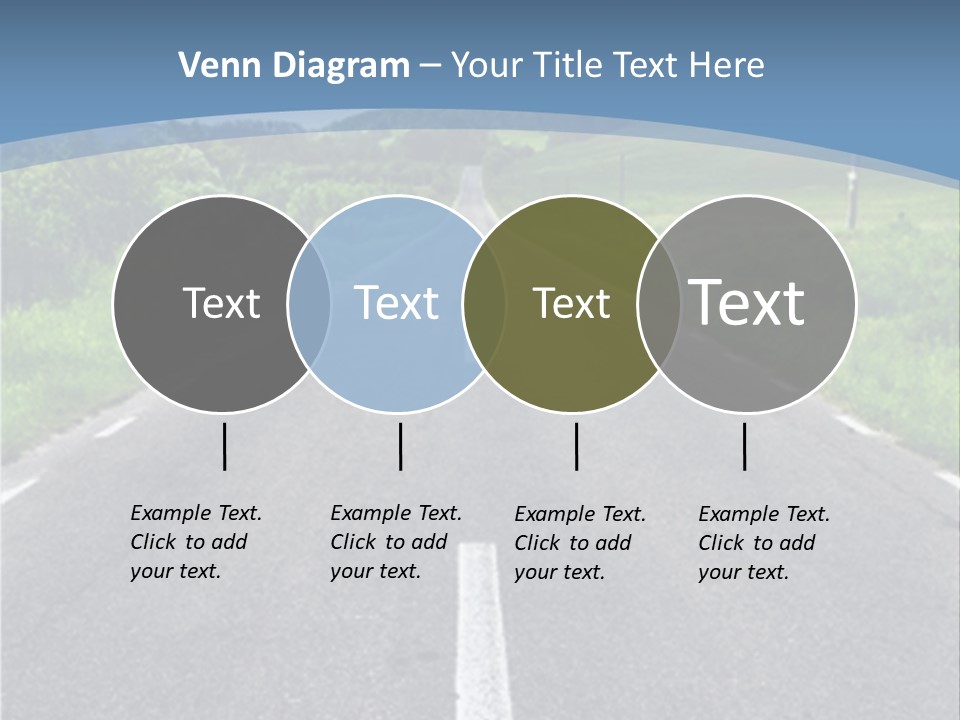 Venn Diagram – Your Title Text Here

Text

Text

Text

Text

Example Text. Click to add your text.

Example Text. Click to add your text.

Example Text. Click to add your text.

Example Text. Click to add your text.